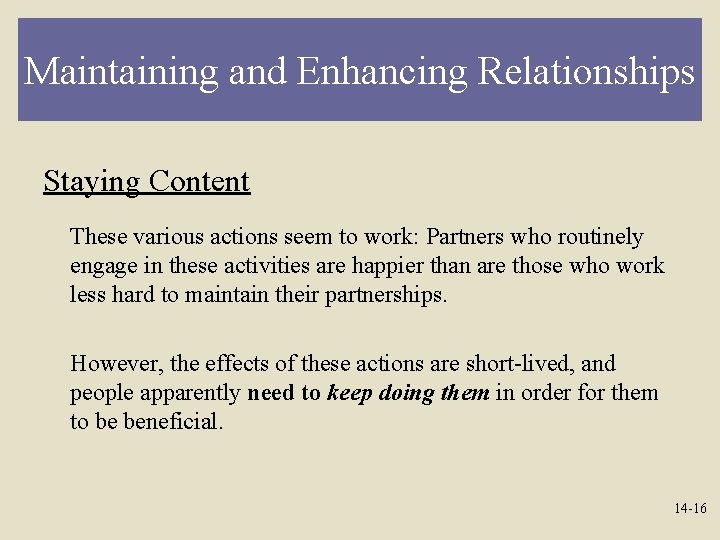 Maintaining and Enhancing Relationships

Staying Content

These various actions seem to work: Partners who routinely engage in these activities are happier than are those who work less hard to maintain their partnerships.

However, the effects of these actions are short-lived, and people apparently need to keep doing them in order for them to be beneficial.

14-16